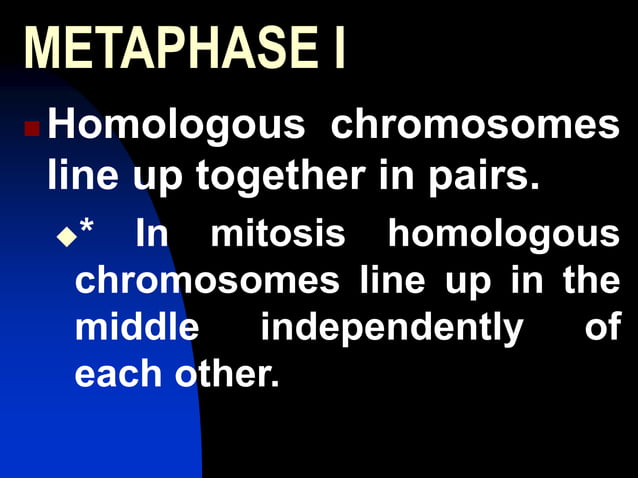 METAPHASE I

Homologous chromosomes line up together in pairs.

* In mitosis homologous chromosomes line up in the middle independently of each other.